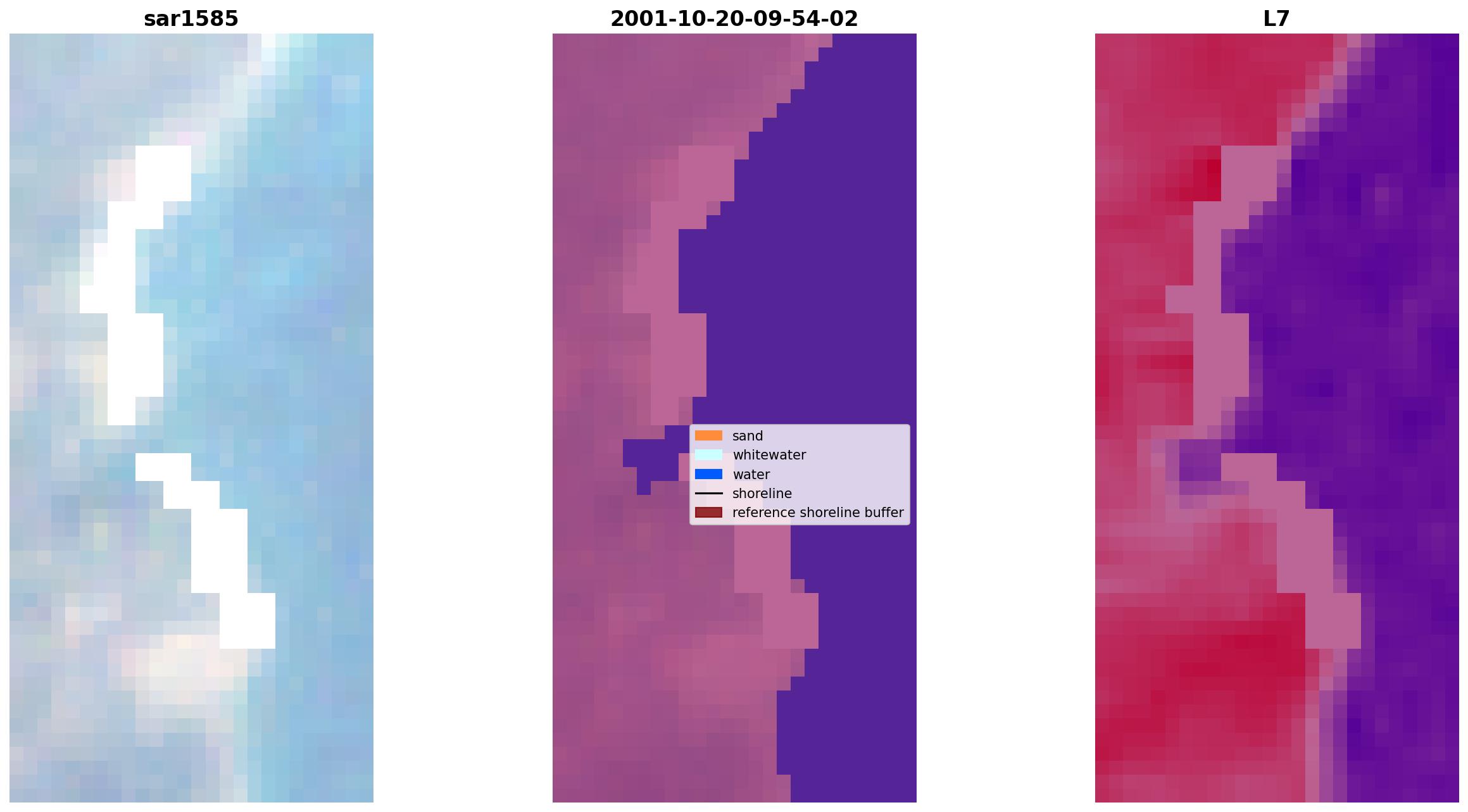 sar1585

2001-10-20-09-54-02

L7

sand
whitewater
water
shoreline
reference shoreline buffer